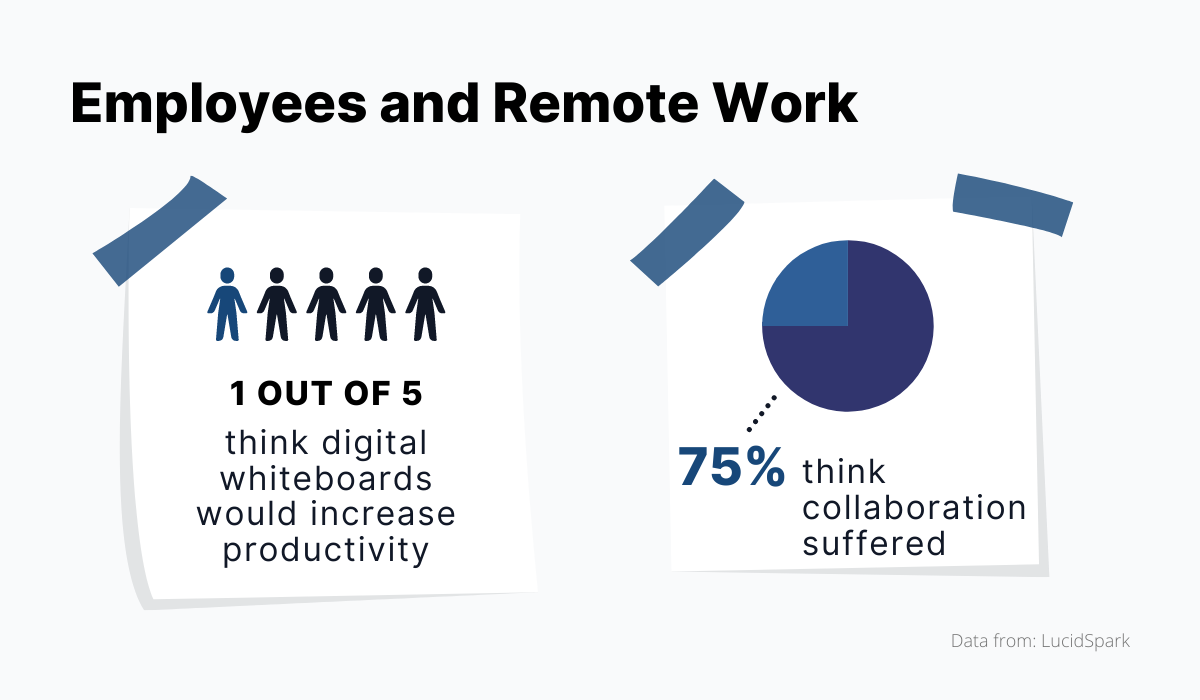 Employees and Remote Work

1 OUT OF 5
think digital whiteboards would increase productivity

75% think collaboration suffered

Data from: LucidSpark